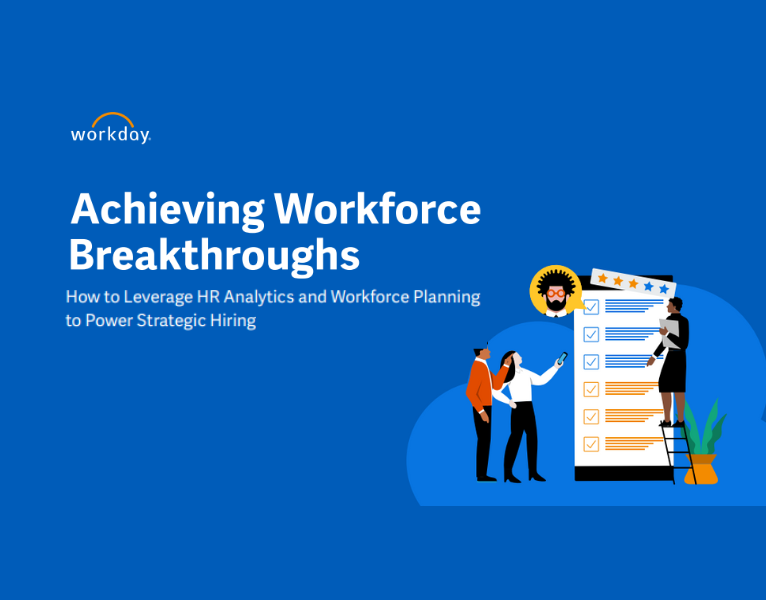 workday.

Achieving Workforce Breakthroughs

How to Leverage HR Analytics and Workforce Planning to Power Strategic Hiring